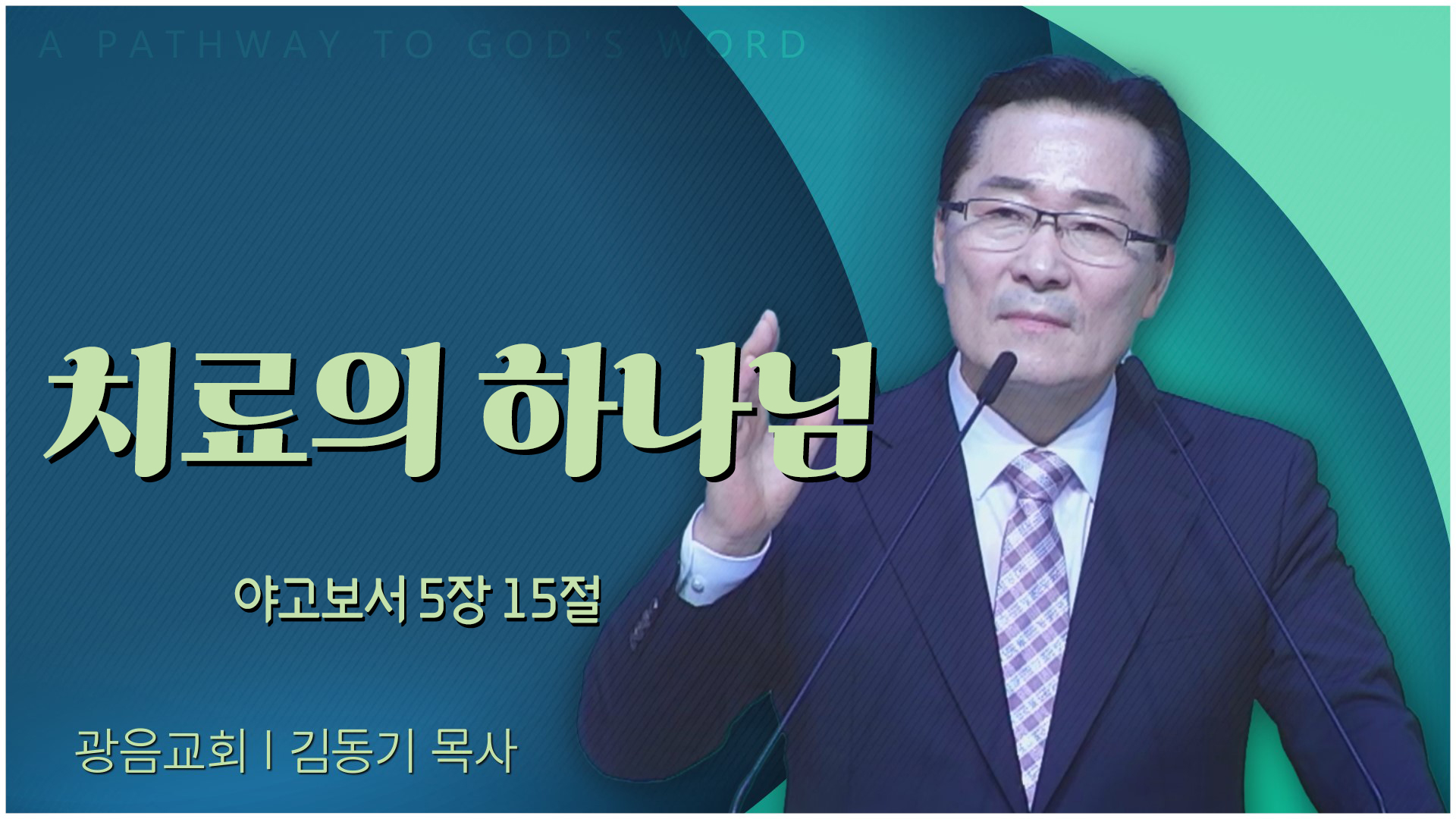 A PATHWAY TO GOD'S WORD

치료의 하나님

야고보서 5장 15절

광음교회 | 김동기 목사